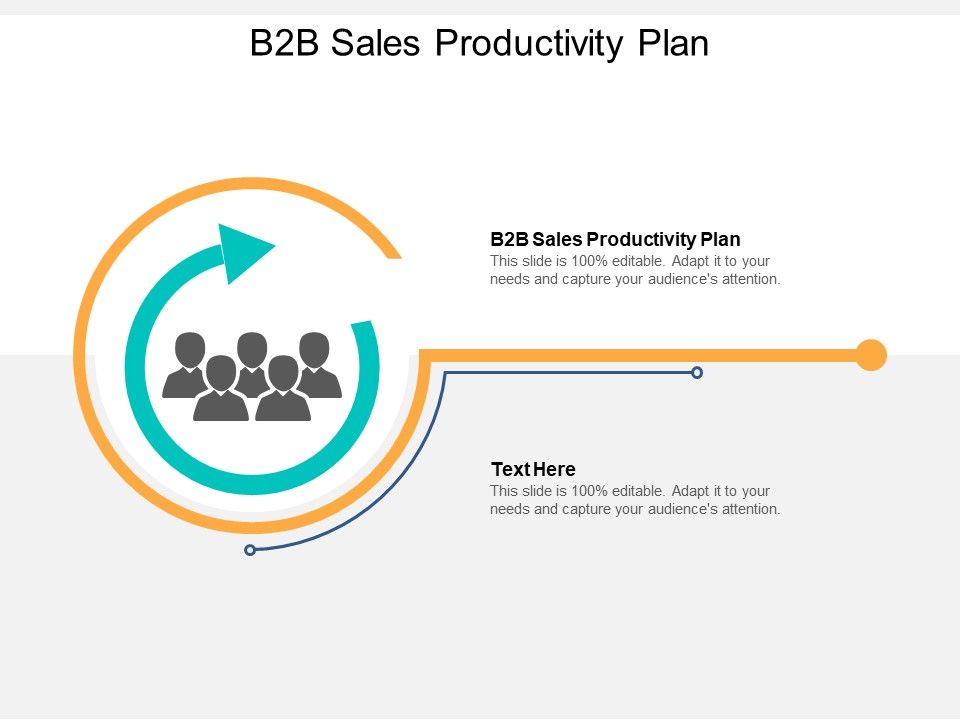 B2B Sales Productivity Plan

B2B Sales Productivity Plan
This slide is 100% editable. Adapt it to your needs and capture your audience's attention.

Text Here
This slide is 100% editable. Adapt it to your needs and capture your audience's attention.